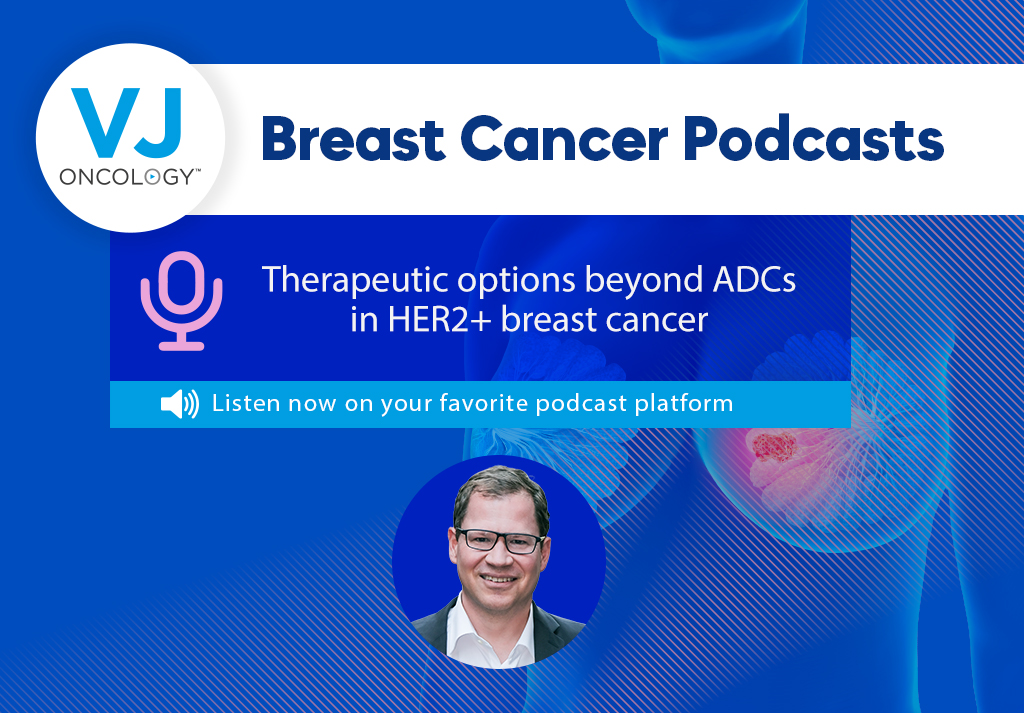 VJ ONCOLOGY™

Breast Cancer Podcasts

Therapeutic options beyond ADCs in HER2+ breast cancer

Listen now on your favorite podcast platform